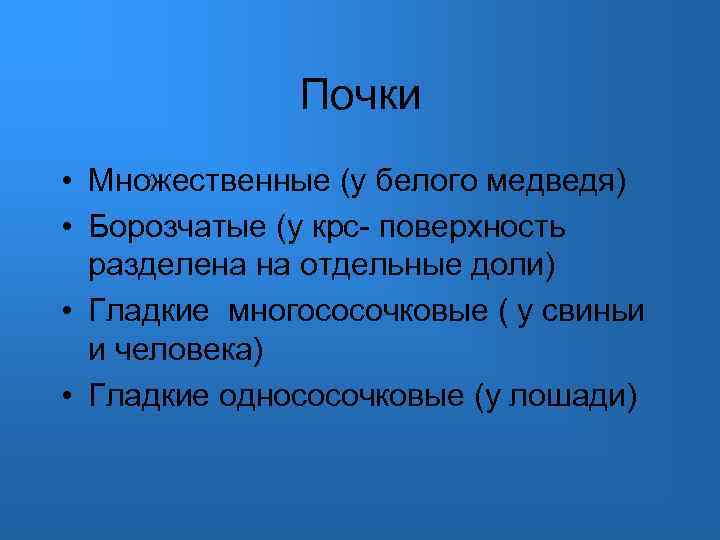 Почки

• Множественные (у белого медведя)
• Борозчатые (у крс- поверхность разделена на отдельные доли)
• Гладкие многососочковые ( у свиньи и человека)
• Гладкие однососочковые (у лошади)